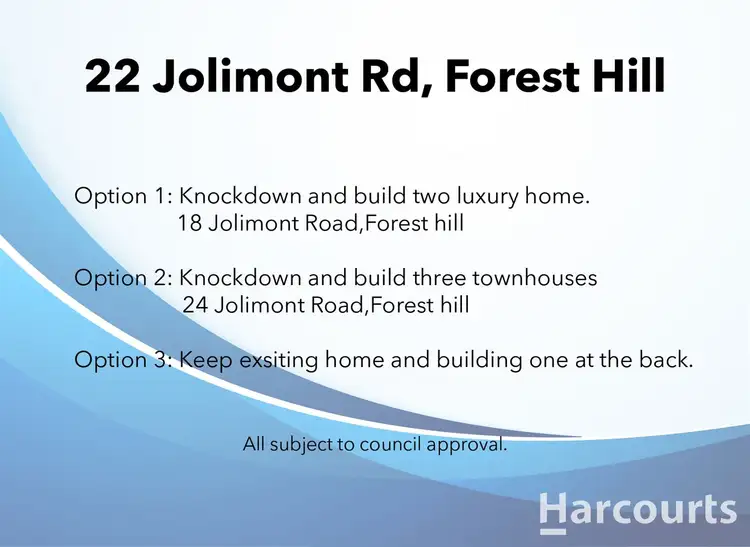 22 Jolimont Rd, Forest Hill

Option 1: Knockdown and build two luxury home.
18 Jolimont Road,Forest hill

Option 2: Knockdown and build three townhouses
24 Jolimont Road,Forest hill

Option 3: Keep exsiting home and building one at the back.

All subject to council approval.

Harcourts